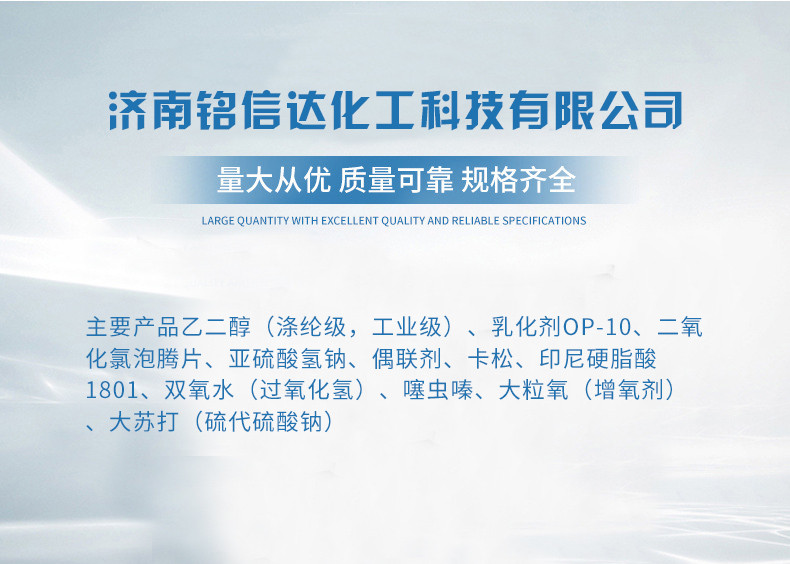 济南铭信达化工科技有限公司

量大从优 质量可靠 规格齐全

LARGE QUANTITY WITH EXCELLENT QUALITY AND RELIABLE SPECIFICATIONS

主要产品乙二醇（涤纶级，工业级）、乳化剂OP-10、二氧化氯泡腾片、亚硫酸氢钠、偶联剂、卡松、印尼硬脂酸1801、双氧水（过氧化氢）、噻虫嗪、大粒氧（增氧剂）、大苏打（硫代硫酸钠）